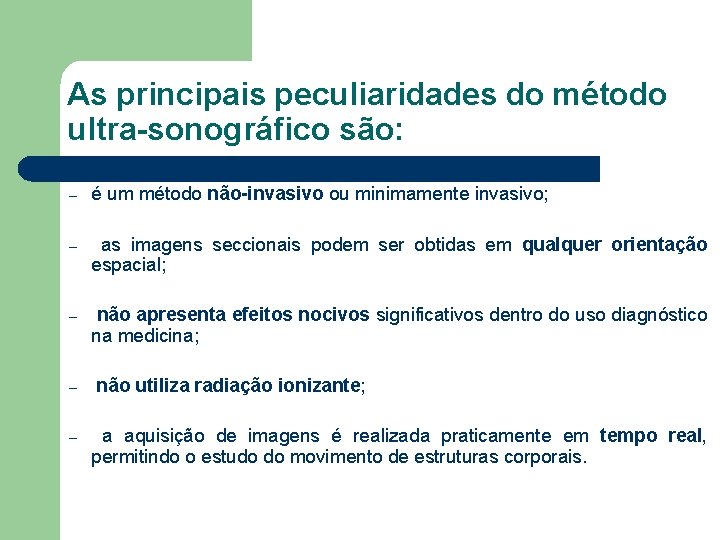 As principais peculiaridades do método ultra-sonográfico são:

– é um método não-invasivo ou minimamente invasivo;

– as imagens seccionais podem ser obtidas em qualquer orientação espacial;

– não apresenta efeitos nocivos significativos dentro do uso diagnóstico na medicina;

– não utiliza radiação ionizante;

– a aquisição de imagens é realizada praticamente em tempo real, permitindo o estudo do movimento de estruturas corporais.